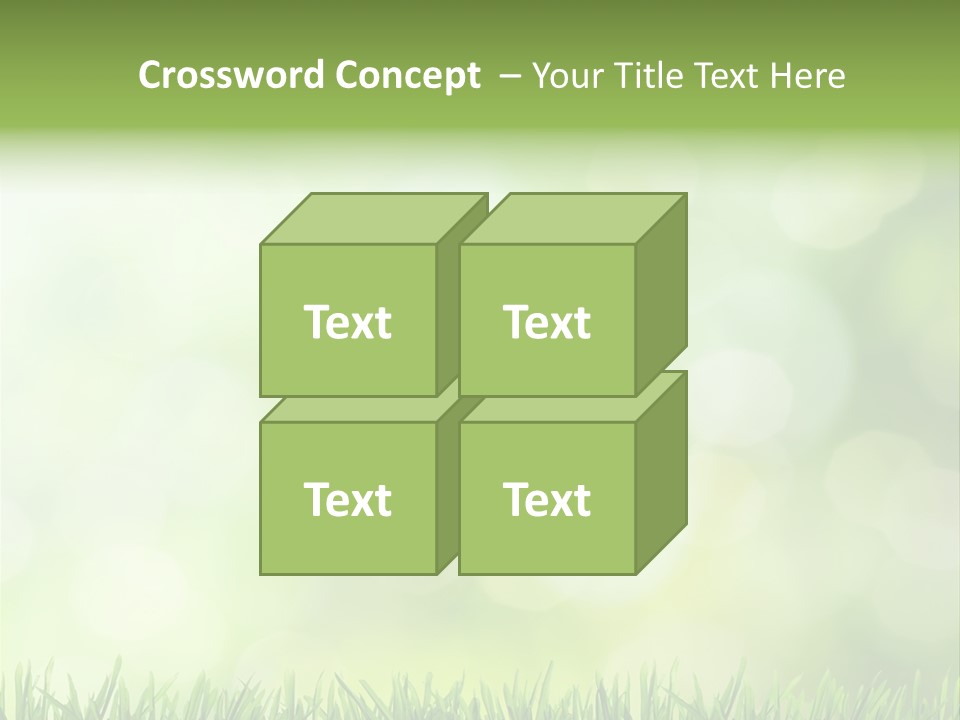 Crossword Concept – Your Title Text Here

Text

Text

Text

Text